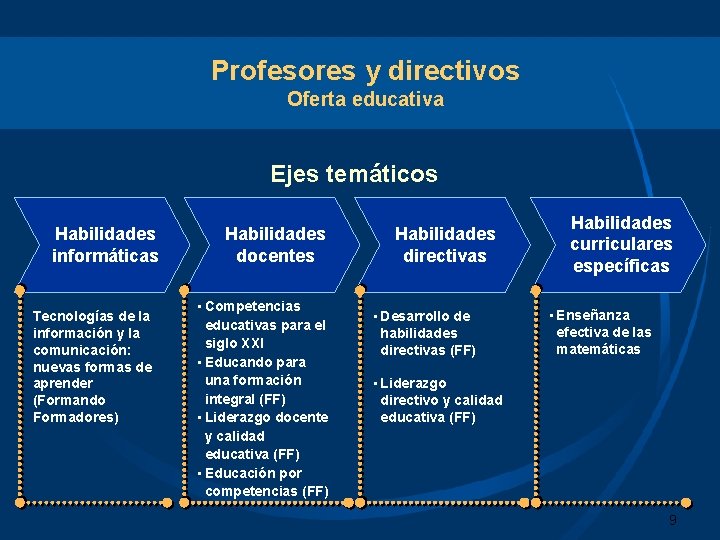 Profesores y directivos
Oferta educativa

Ejes temáticos

Habilidades informáticas

Tecnologías de la información y la comunicación: nuevas formas de aprender (Formando Formadores)

Habilidades docentes

▪ Competencias educativas para el siglo XXI
▪ Educando para una formación integral (FF)
▪ Liderazgo docente y calidad educativa (FF)
▪ Educación por competencias (FF)

Habilidades directivas

▪ Desarrollo de habilidades directivas (FF)

▪ Liderazgo directivo y calidad educativa (FF)

Habilidades curriculares específicas

▪ Enseñanza efectiva de las matemáticas

9